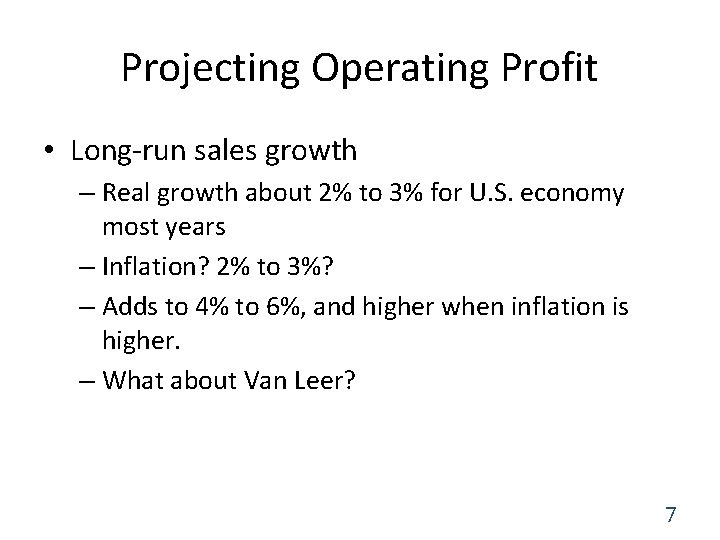 Projecting Operating Profit

• Long-run sales growth
– Real growth about 2% to 3% for U.S. economy most years
– Inflation? 2% to 3%?
– Adds to 4% to 6%, and higher when inflation is higher.
– What about Van Leer?

7